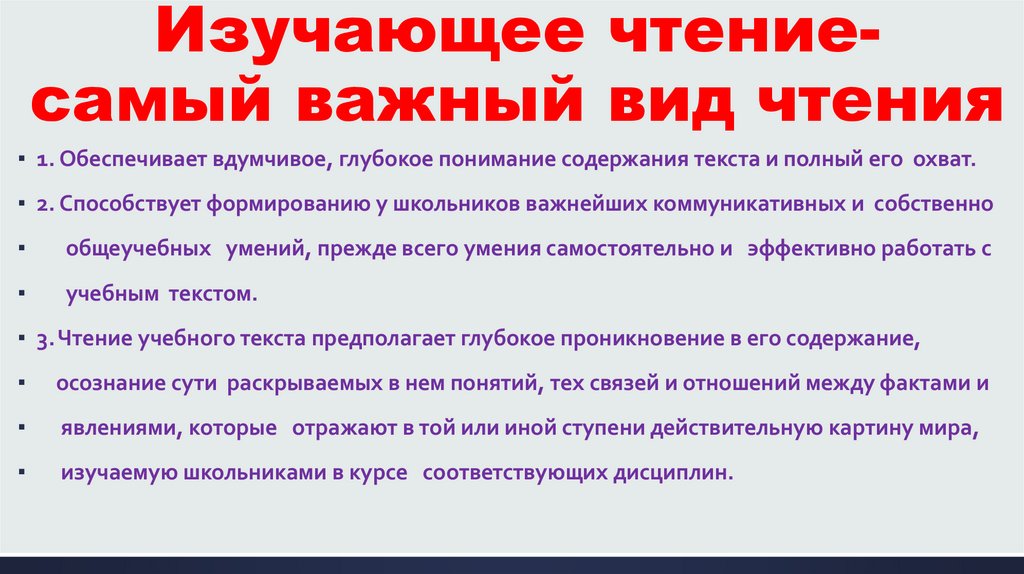 Изучающее чтение- самый важный вид чтения

▪ 1. Обеспечивает вдумчивое, глубокое понимание содержания текста и полный его охват.

▪ 2. Способствует формированию у школьников важнейших коммуникативных и собственно

▪ общеучебных умений, прежде всего умения самостоятельно и эффективно работать с

▪ учебным текстом.

▪ 3. Чтение учебного текста предполагает глубокое проникновение в его содержание,

▪ осознание сути раскрываемых в нем понятий, тех связей и отношений между фактами и

▪ явлениями, которые отражают в той или иной ступени действительную картину мира,

▪ изучаемую школьниками в курсе соответствующих дисциплин.